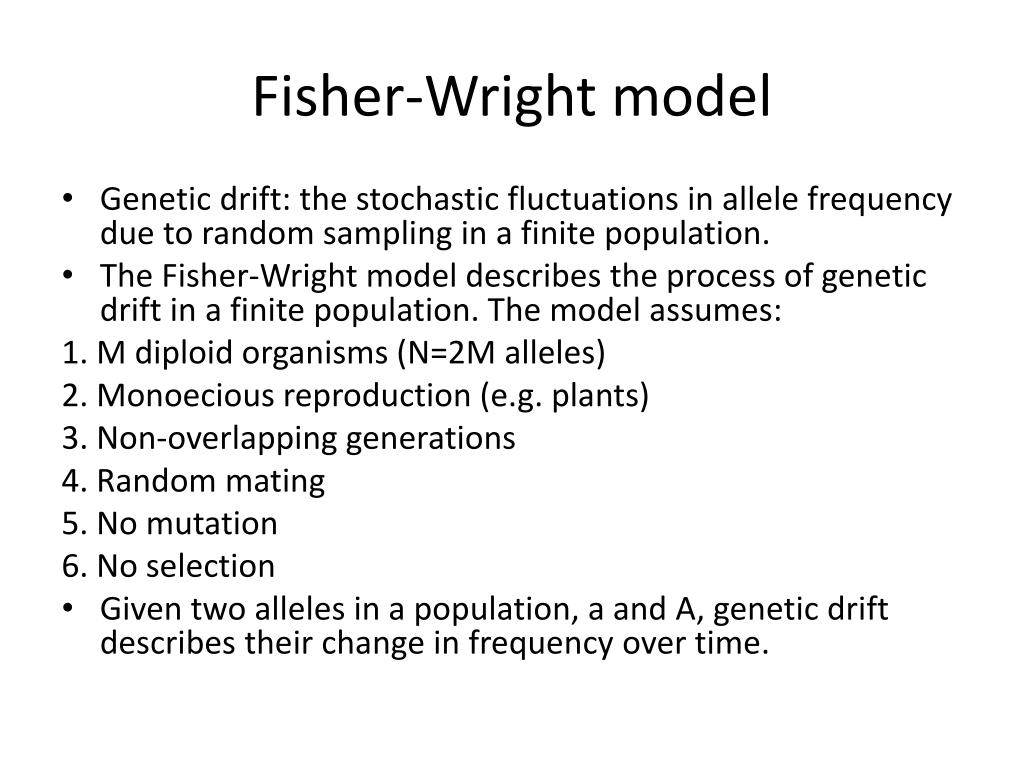 Fisher-Wright model

• Genetic drift: the stochastic fluctuations in allele frequency due to random sampling in a finite population.
• The Fisher-Wright model describes the process of genetic drift in a finite population. The model assumes:
1. M diploid organisms (N=2M alleles)
2. Monoecious reproduction (e.g. plants)
3. Non-overlapping generations
4. Random mating
5. No mutation
6. No selection
• Given two alleles in a population, a and A, genetic drift describes their change in frequency over time.